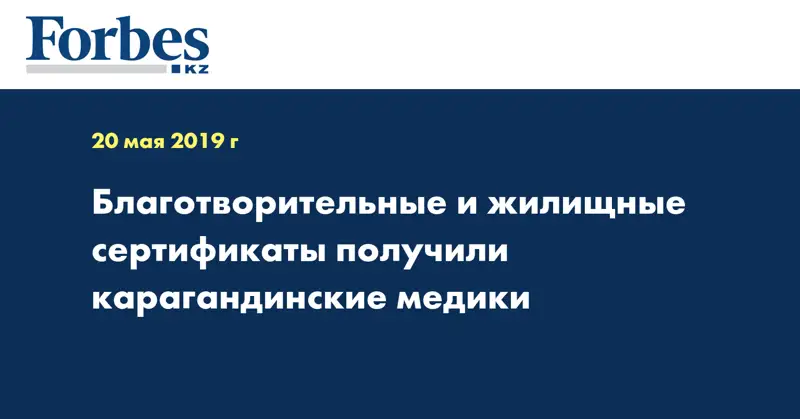 Forbes
KZ

20 мая 2019 г

Благотворительные и жилищные сертификаты получили карагандинские медики